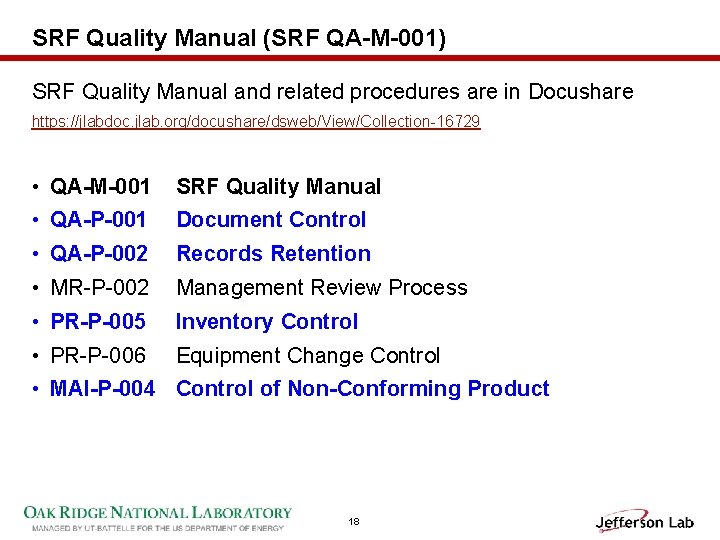 SRF Quality Manual (SRF QA-M-001)

SRF Quality Manual and related procedures are in Docushare
https://jlabdoc.jlab.org/docushare/dsweb/View/Collection-16729

• QA-M-001 SRF Quality Manual
• QA-P-001 Document Control
• QA-P-002 Records Retention
• MR-P-002 Management Review Process
• PR-P-005 Inventory Control
• PR-P-006 Equipment Change Control
• MAI-P-004 Control of Non-Conforming Product

OAK RIDGE NATIONAL LABORATORY
MANAGED BY UT-BATTELLE FOR THE US DEPARTMENT OF ENERGY

18

Jefferson Lab